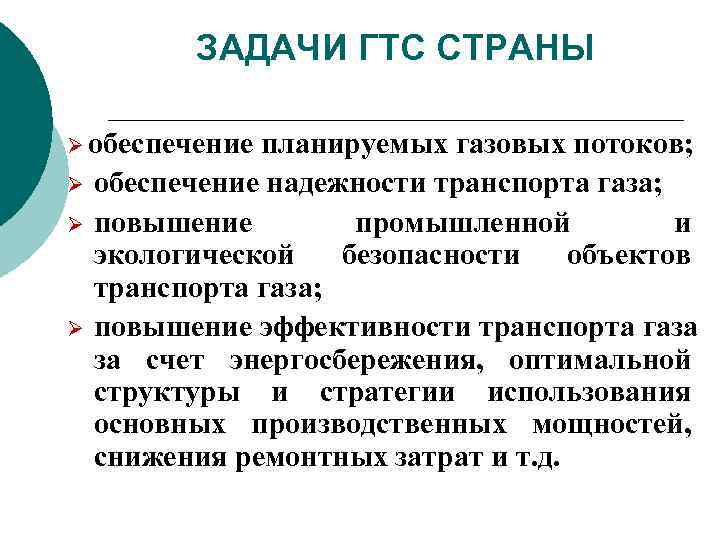 ЗАДАЧИ ГТС СТРАНЫ

➢ обеспечение планируемых газовых потоков;
➢ обеспечение надежности транспорта газа;
➢ повышение промышленной и экологической безопасности объектов транспорта газа;
➢ повышение эффективности транспорта газа за счет энергосбережения, оптимальной структуры и стратегии использования основных производственных мощностей, снижения ремонтных затрат и т.д.